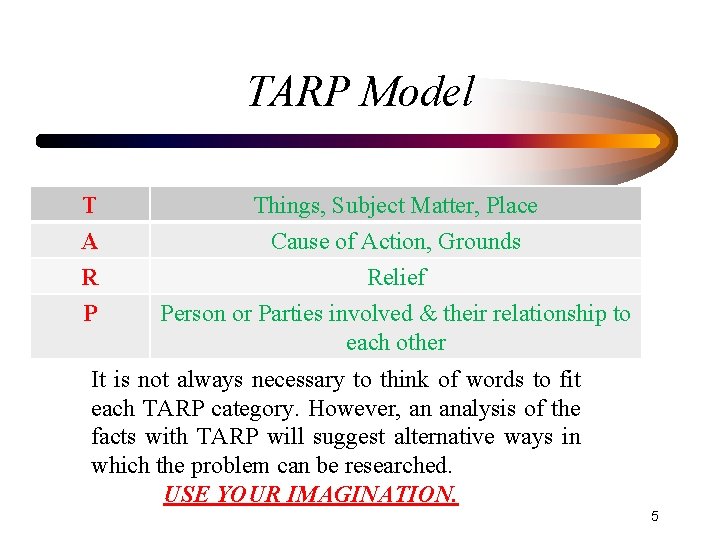 TARP Model

| T | Things, Subject Matter, Place |
|---|---|
| A | Cause of Action, Grounds |
| R | Relief |
| P | Person or Parties involved & their relationship to each other |

It is not always necessary to think of words to fit each TARP category. However, an analysis of the facts with TARP will suggest alternative ways in which the problem can be researched.

USE YOUR IMAGINATION.

5